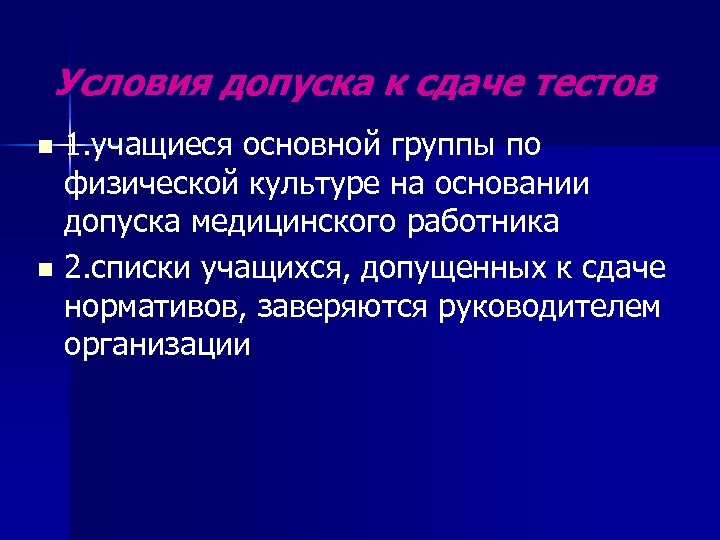 Условия допуска к сдаче тестов

1.учащиеся основной группы по физической культуре на основании допуска медицинского работника

2.списки учащихся, допущенных к сдаче нормативов, заверяются руководителем организации